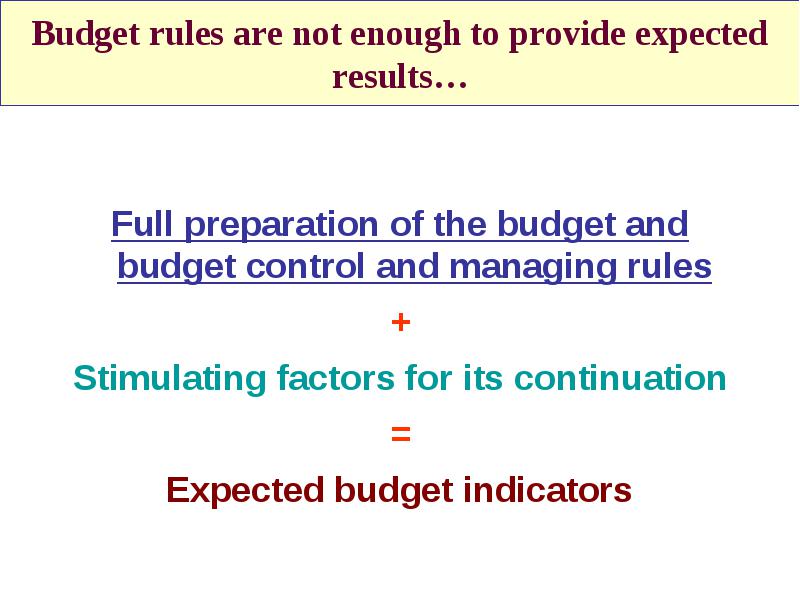 Budget rules are not enough to provide expected results…

Full preparation of the budget and budget control and managing rules

+

Stimulating factors for its continuation

=

Expected budget indicators